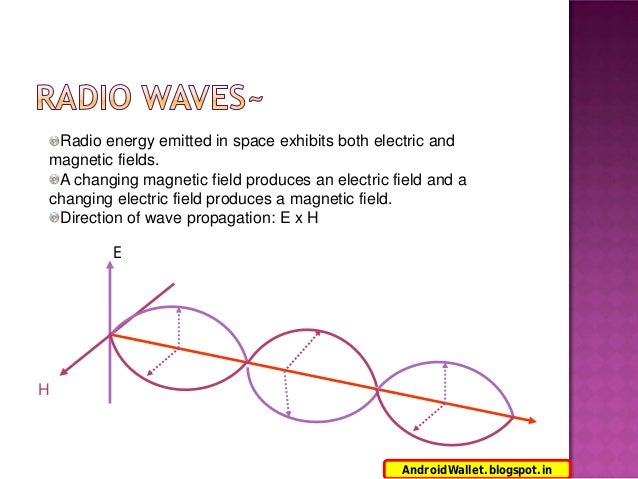 RADIO WAVES~

Radio energy emitted in space exhibits both electric and magnetic fields.

A changing magnetic field produces an electric field and a changing electric field produces a magnetic field.

Direction of wave propagation: E x H

E

H

AndroidWallet.blogspot.in